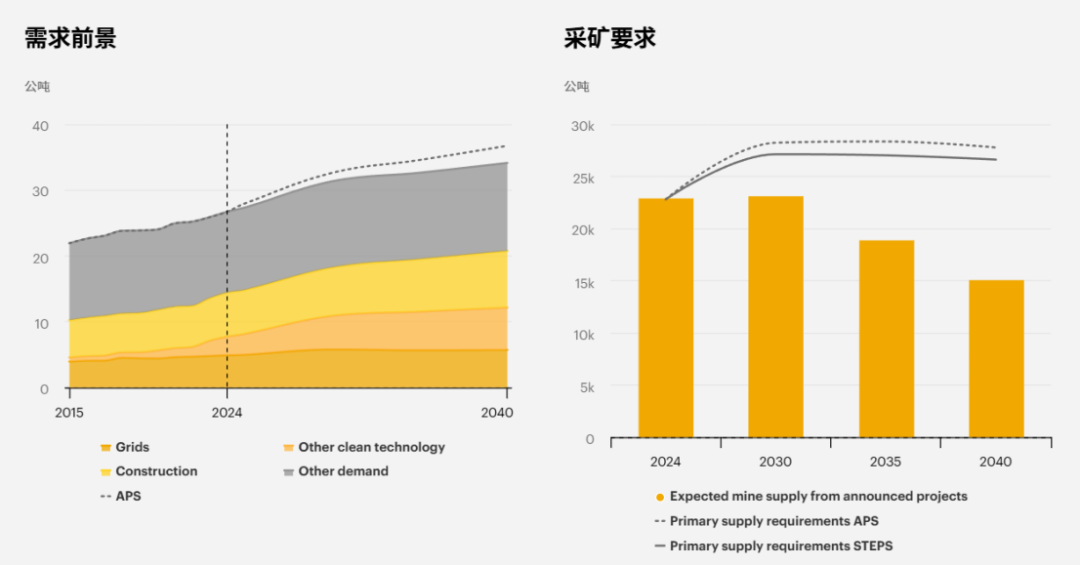 需求前景

公吨

40
30
20
10
0

2015
2024
2040

Grids
Other clean technology
Construction
Other demand
APS

采矿要求

公吨

30k
25k
20k
15k
10k
5k
0

2024
2030
2035
2040

Expected mine supply from announced projects
Primary supply requirements APS
Primary supply requirements STEPS